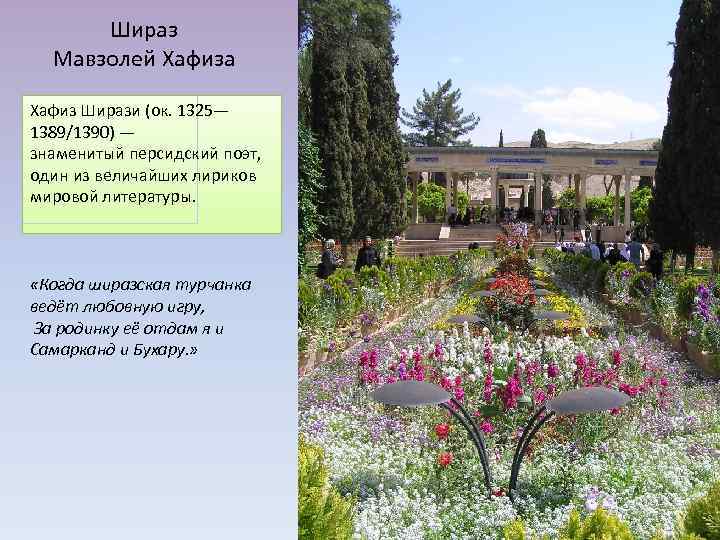 Шираз
Мавзолей Хафиза

Хафиз Ширази (ок. 1325—1389/1390) — знаменитый персидский поэт, один из величайших лириков мировой литературы.

«Когда ширазская турчанка ведёт любовную игру,
За родинку её отдам я и Самарканд и Бухару.»